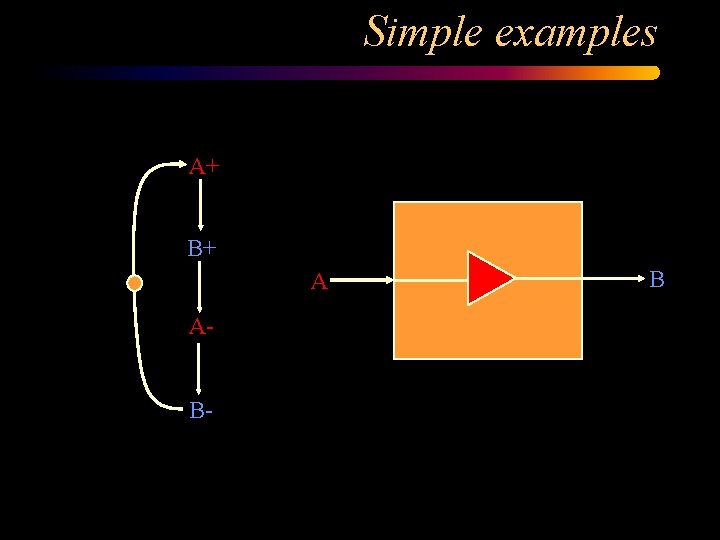 Simple examples

A+

B+

A-

B-

A

B